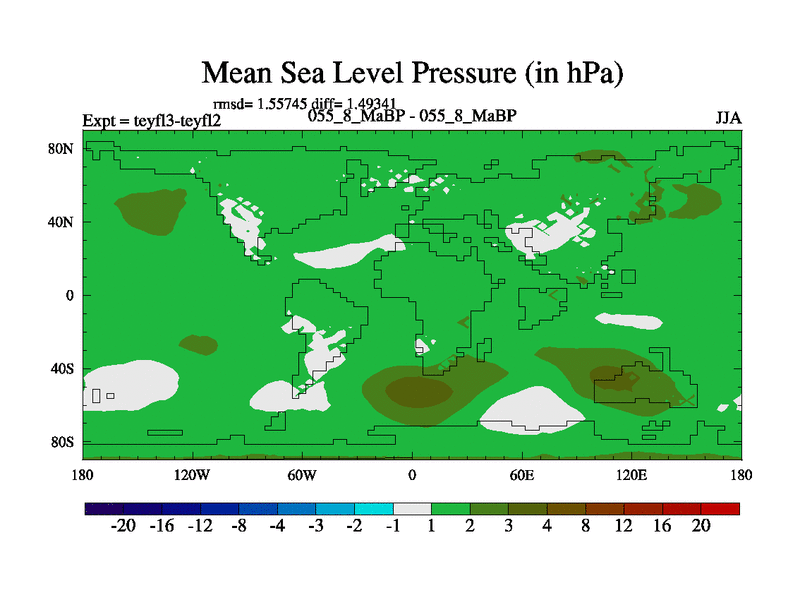 Mean Sea Level Pressure (in hPa)

rmsd= 1.55745 diff= 1.49341

Expt = teyfl3-teyfl2

055_8_MaBP - 055_8_MaBP

JJA

80N
40N
0
40S
80S

180
120W
60W
0
60E
120E
180

-20 -16 -12 -8 -4 -3 -2 -1 1 2 3 4 8 12 16 20